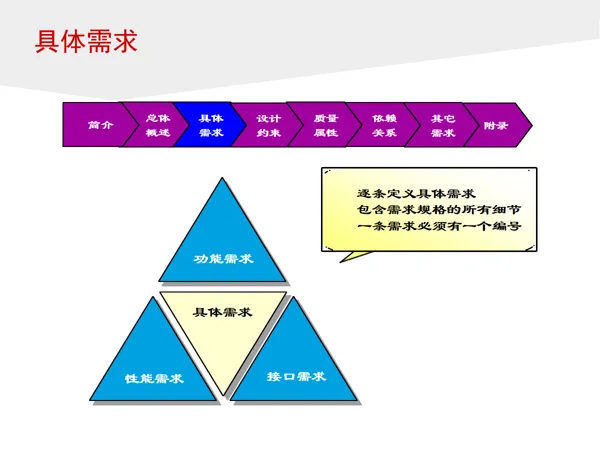 具体需求

简介

总体概述

具体需求

设计约束

质量属性

依赖关系

其它需求

附录

逐条定义具体需求
包含需求规格的所有细节
一条需求必须有一个编号

功能需求

具体需求

性能需求

接口需求